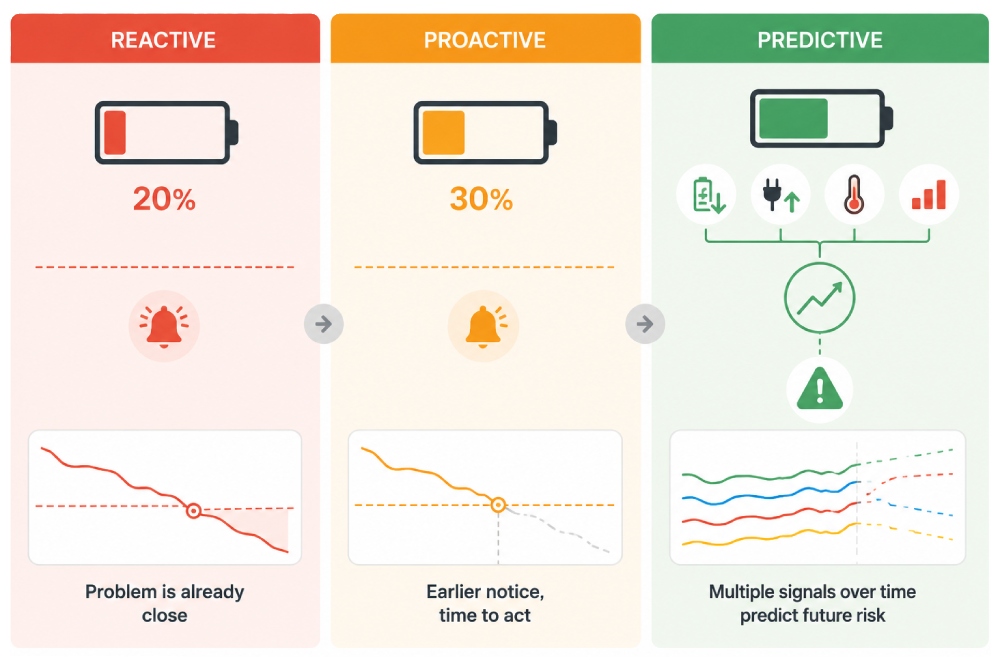 REACTIVE

20%

Problem is already close

PROACTIVE

30%

Earlier notice, time to act

PREDICTIVE

Multiple signals over time predict future risk